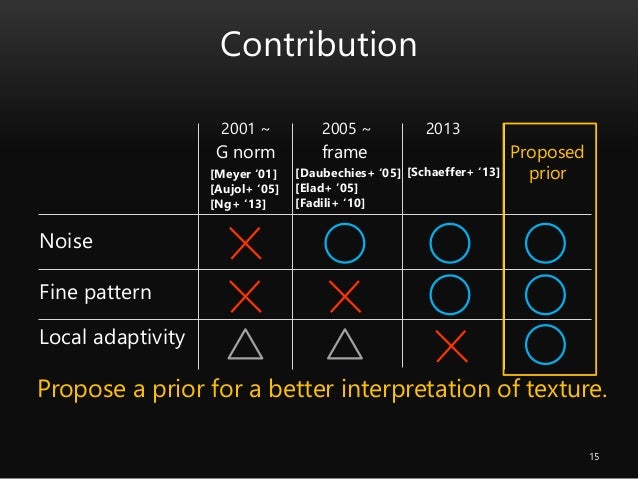 Contribution

| | 2001 ~ G norm [Meyer '01] [Aujol+ '05] [Ng+ '13] | 2005 ~ frame [Daubechies+ '05] [Elad+ '05] [Fadili+ '10] | 2013 [Schaeffer+ '13] | Proposed prior |
|---|---|---|---|---|
| Noise | × | ○ | ○ | ○ |
| Fine pattern | × | × | ○ | ○ |
| Local adaptivity | △ | △ | × | ○ |

Propose a prior for a better interpretation of texture.

15